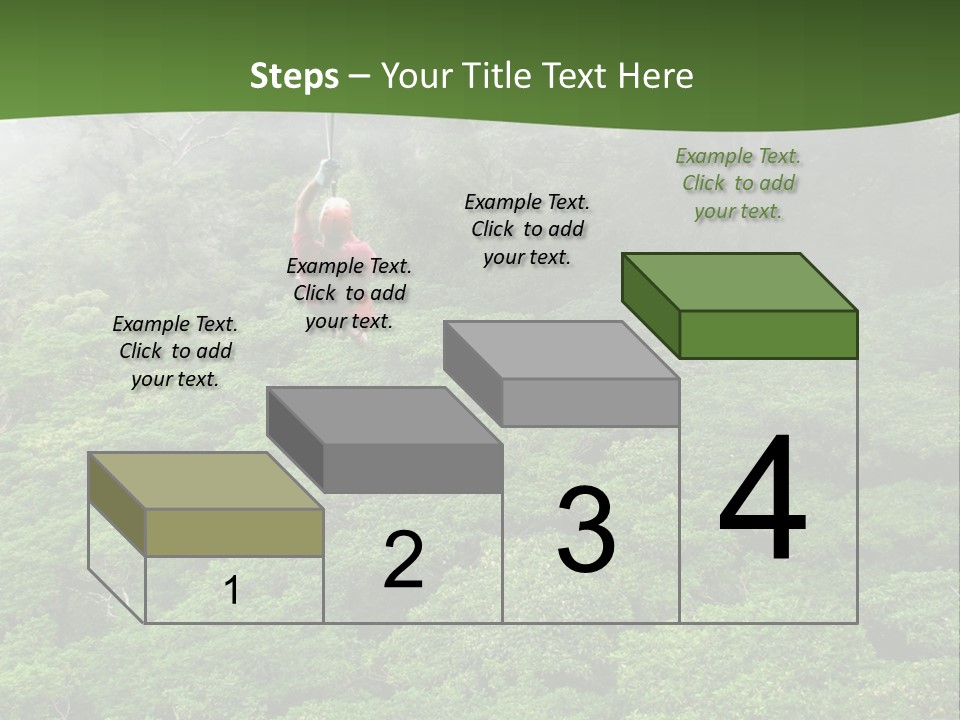 Steps – Your Title Text Here

Example Text. Click to add your text.

Example Text. Click to add your text.

Example Text. Click to add your text.

Example Text. Click to add your text.

1

2

3

4